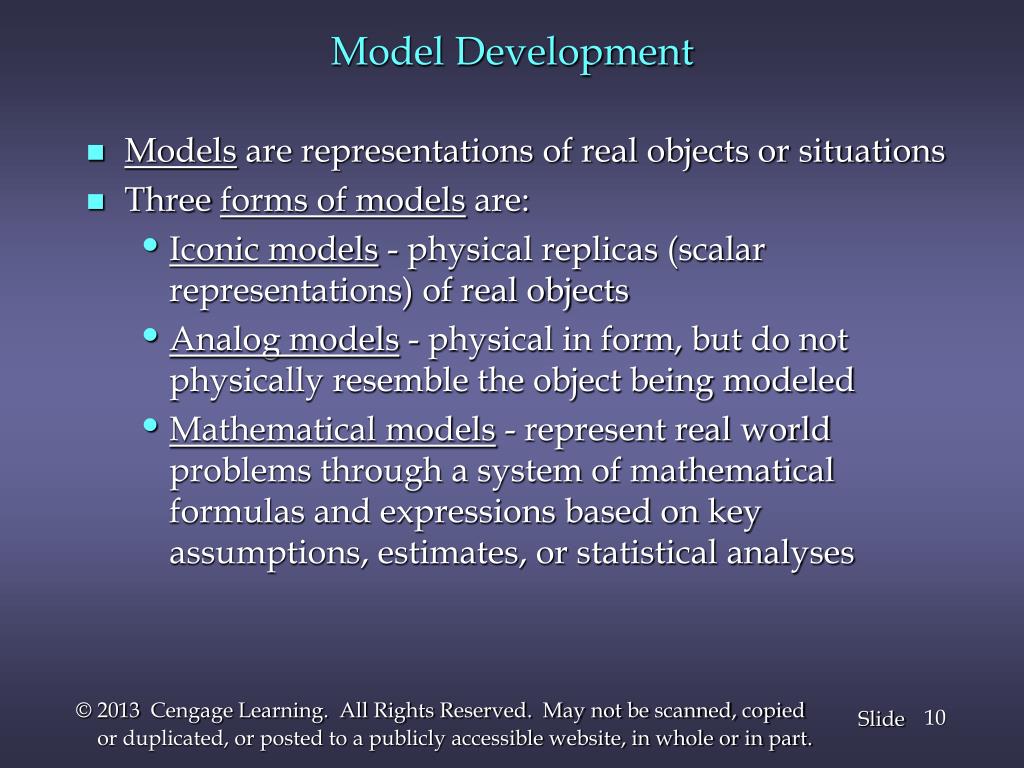 Model Development

- Models are representations of real objects or situations
- Three forms of models are:
  - Iconic models - physical replicas (scalar representations) of real objects
  - Analog models - physical in form, but do not physically resemble the object being modeled
  - Mathematical models - represent real world problems through a system of mathematical formulas and expressions based on key assumptions, estimates, or statistical analyses

© 2013 Cengage Learning. All Rights Reserved. May not be scanned, copied or duplicated, or posted to a publicly accessible website, in whole or in part.

Slide 10